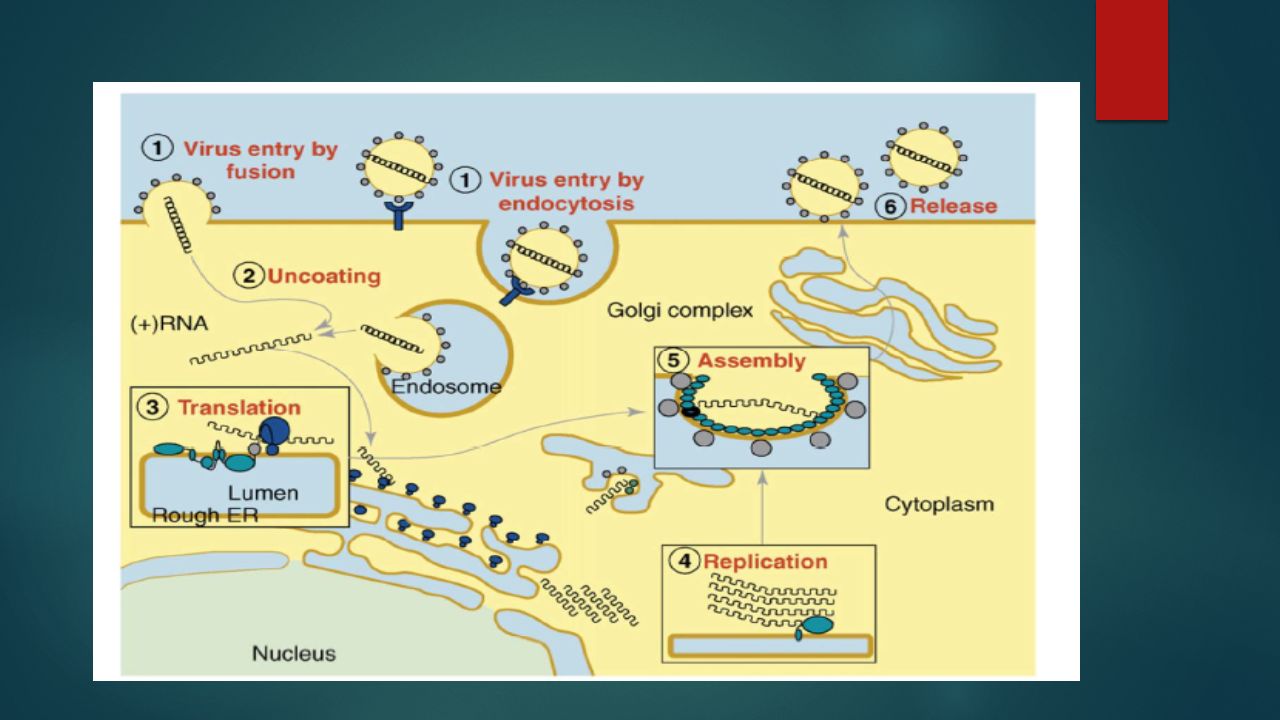 ① Virus entry by fusion

① Virus entry by endocytosis

⑥ Release

② Uncoating

(+)RNA

Golgi complex

Endosome

⑤ Assembly

③ Translation

Lumen

Rough ER

Cytoplasm

④ Replication

Nucleus